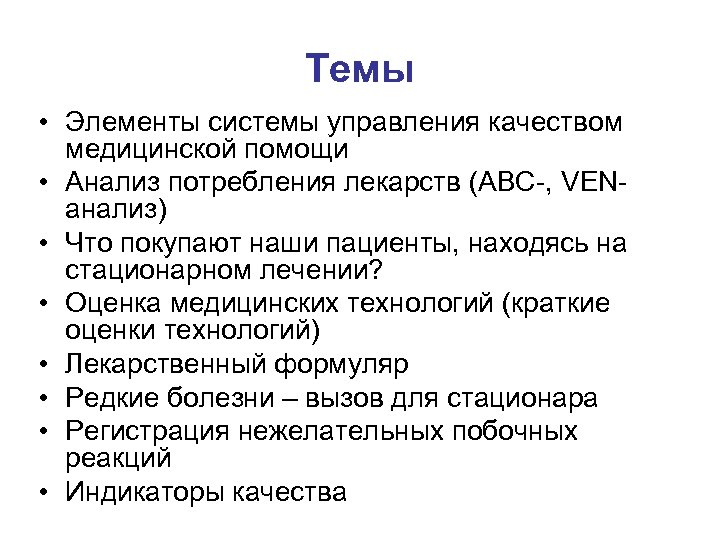 Темы

• Элементы системы управления качеством медицинской помощи
• Анализ потребления лекарств (ABC-, VEN-анализ)
• Что покупают наши пациенты, находясь на стационарном лечении?
• Оценка медицинских технологий (краткие оценки технологий)
• Лекарственный формуляр
• Редкие болезни – вызов для стационара
• Регистрация нежелательных побочных реакций
• Индикаторы качества